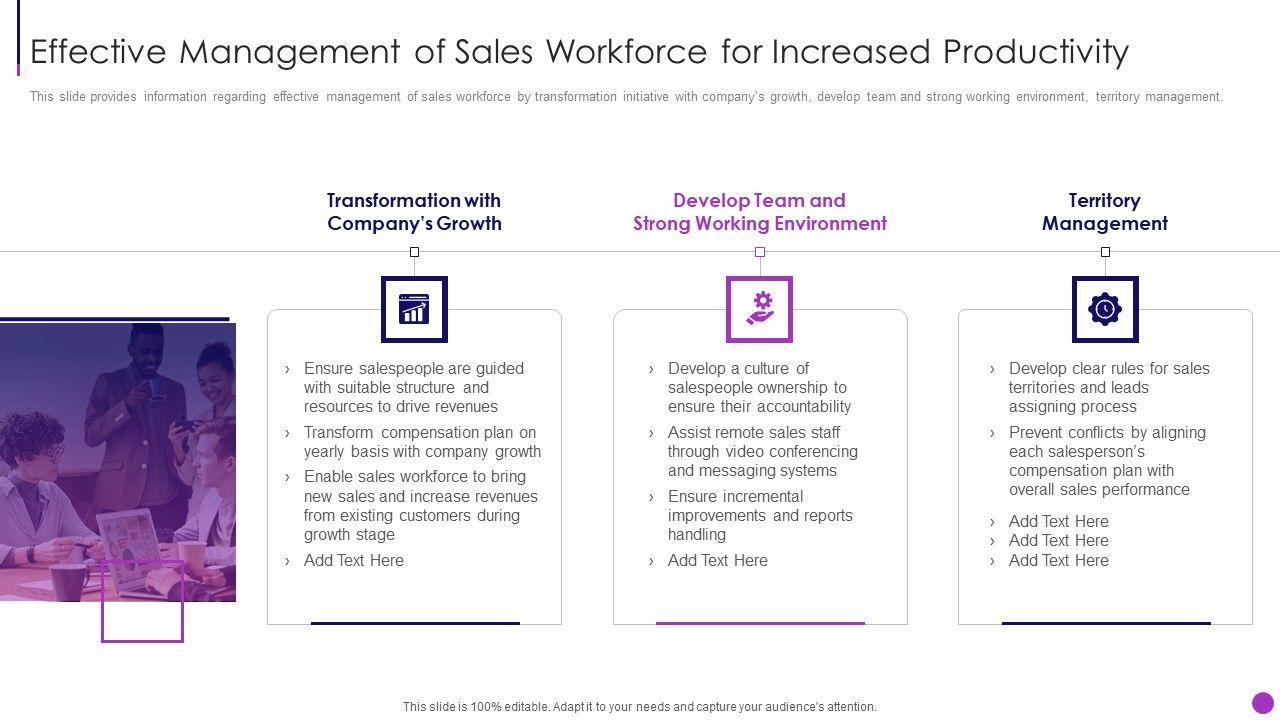 Effective Management of Sales Workforce for Increased Productivity

This slide provides information regarding effective management of sales workforce by transformation initiative with company's growth, develop team and strong working environment, territory management.

Transformation with Company's Growth

› Ensure salespeople are guided with suitable structure and resources to drive revenues
› Transform compensation plan on yearly basis with company growth
› Enable sales workforce to bring new sales and increase revenues from existing customers during growth stage
› Add Text Here

Develop Team and Strong Working Environment

› Develop a culture of salespeople ownership to ensure their accountability
› Assist remote sales staff through video conferencing and messaging systems
› Ensure incremental improvements and reports handling
› Add Text Here

Territory Management

› Develop clear rules for sales territories and leads assigning process
› Prevent conflicts by aligning each salesperson's compensation plan with overall sales performance
› Add Text Here
› Add Text Here
› Add Text Here

This slide is 100% editable. Adapt it to your needs and capture your audience's attention.